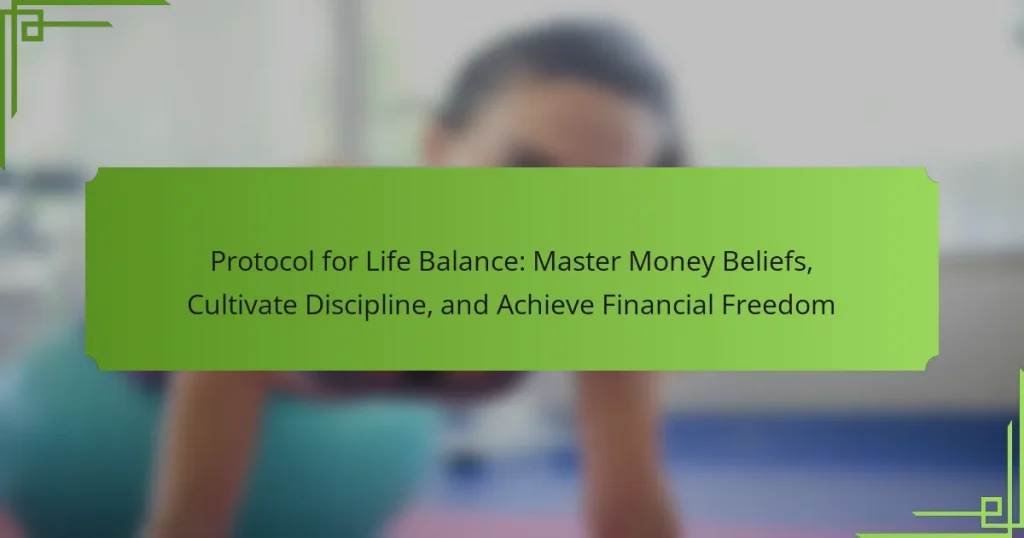 Protocol for Life Balance: Master Money Beliefs, Cultivate Discipline, and Achieve Financial Freedom